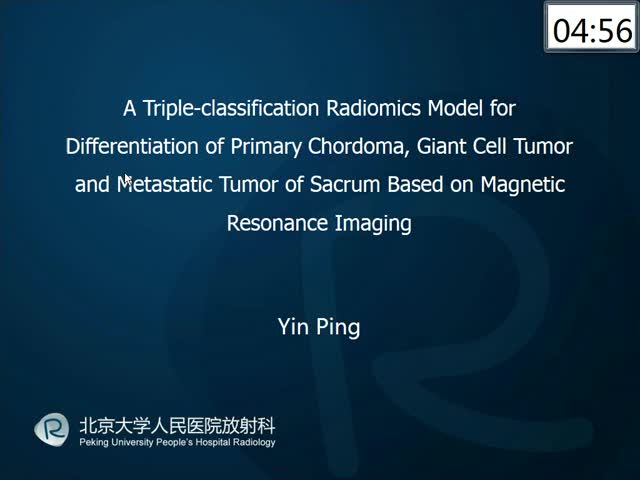 04:56

A Triple-classification Radiomics Model for Differentiation of Primary Chordoma, Giant Cell Tumor and Metastatic Tumor of Sacrum Based on Magnetic Resonance Imaging

Yin Ping

北京大学人民医院放射科
Peking University People's Hospital Radiology